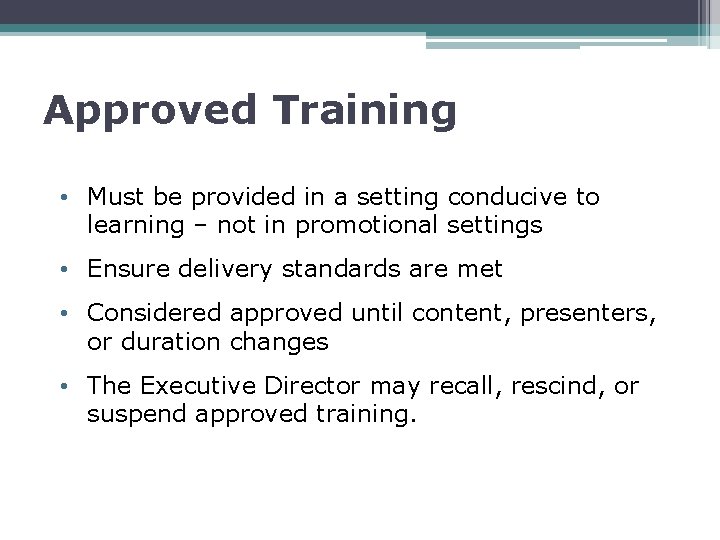 Approved Training

• Must be provided in a setting conducive to learning – not in promotional settings

• Ensure delivery standards are met

• Considered approved until content, presenters, or duration changes

• The Executive Director may recall, rescind, or suspend approved training.